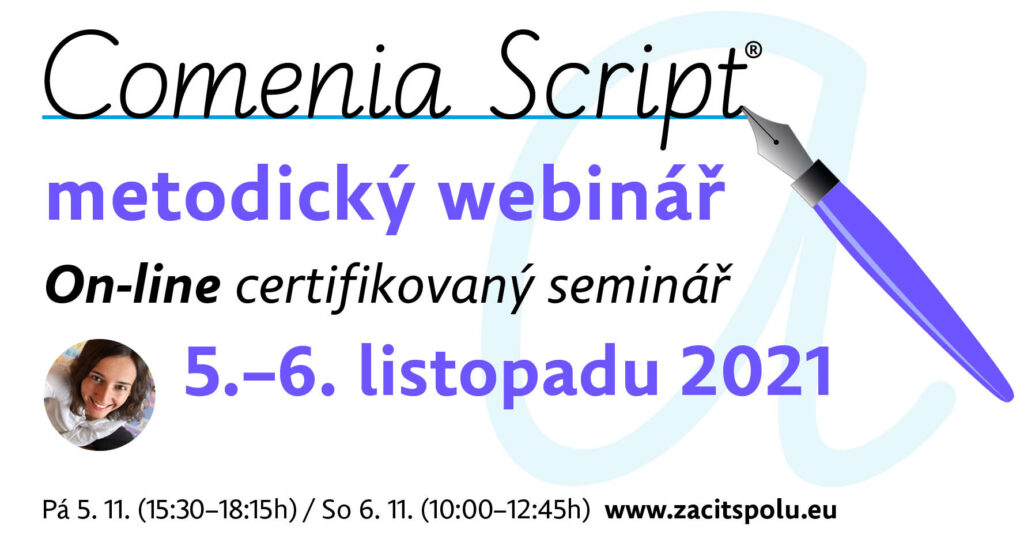 Comenia Script®

metodický webinář

On-line certifikovaný seminář

5.–6. listopadu 2021

Pá 5. 11. (15:30–18:15h) / So 6. 11. (10:00–12:45h) www.zacitspolu.eu